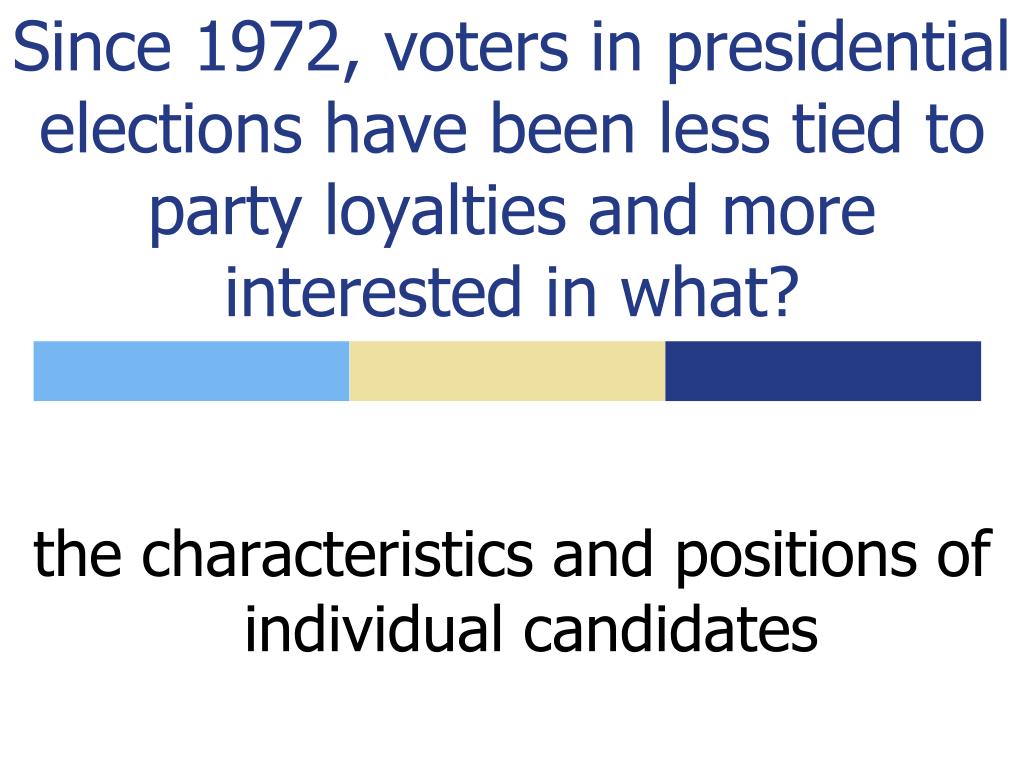 Since 1972, voters in presidential elections have been less tied to party loyalties and more interested in what?

the characteristics and positions of individual candidates